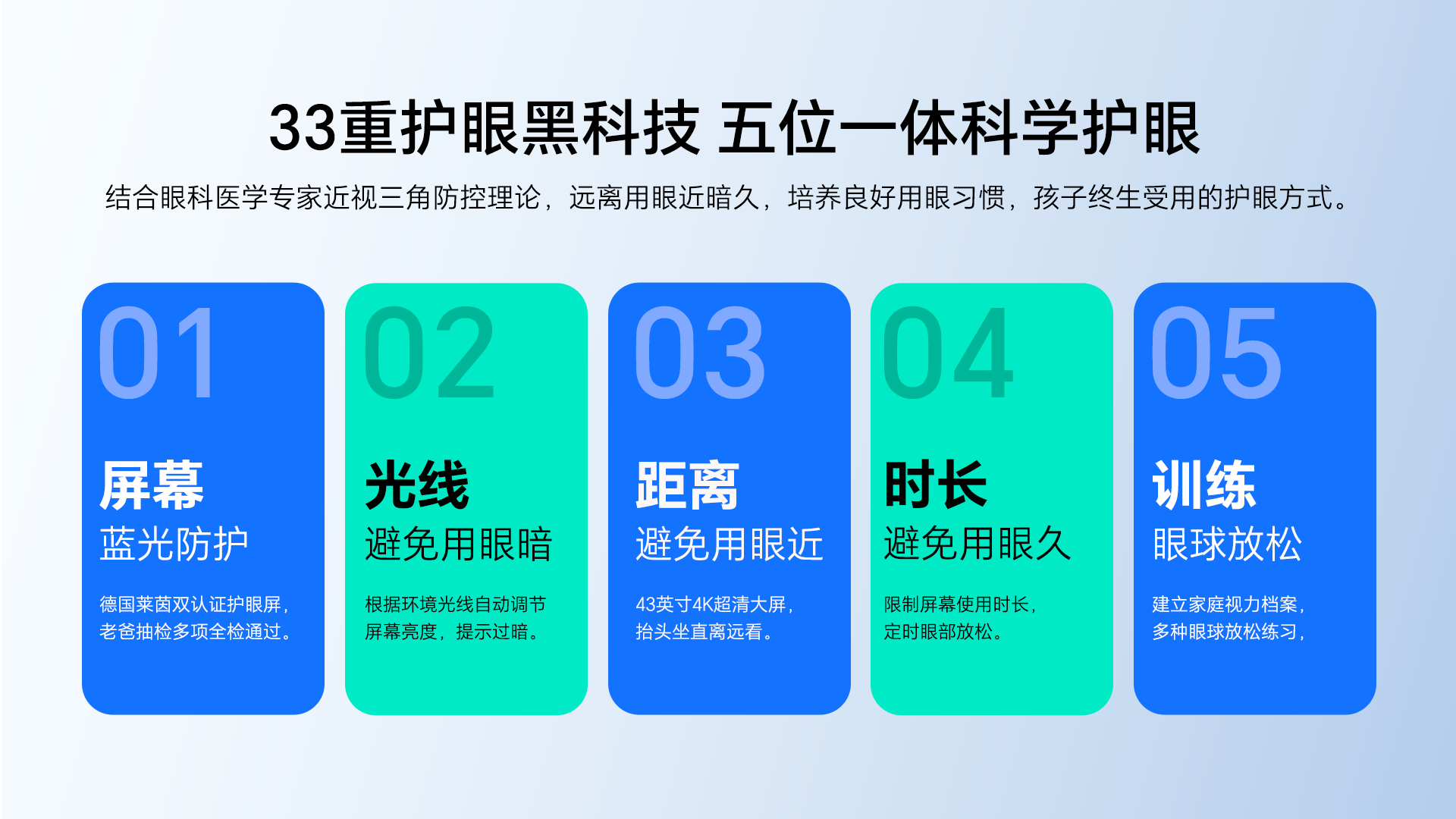 33重护眼黑科技 五位一体科学护眼

结合眼科医学专家近视三角防控理论，远离用眼近暗久，培养良好用眼习惯，孩子终生受用的护眼方式。

01

屏幕

蓝光防护

德国莱茵双认证护眼屏，老爸抽检多项全检通过。

02

光线

避免用眼暗

根据环境光线自动调节屏幕亮度，提示过暗。

03

距离

避免用眼近

43英寸4K超清大屏，抬头坐直离远看。

04

时长

避免用眼久

限制屏幕使用时长，定时眼部放松。

05

训练

眼球放松

建立家庭视力档案，多种眼球放松练习，